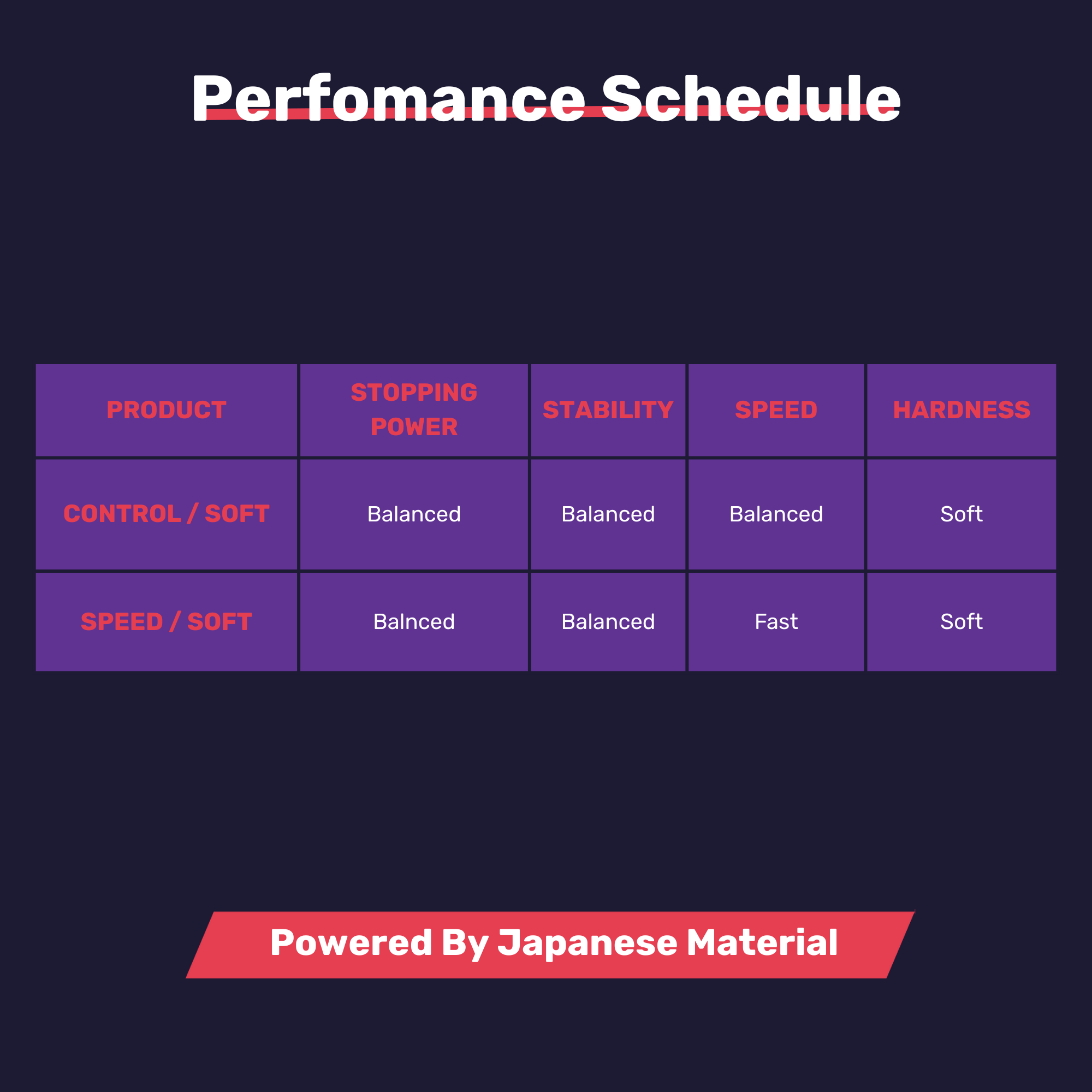 Perfomance Schedule

| PRODUCT | STOPPING POWER | STABILITY | SPEED | HARDNESS |
|---|---|---|---|---|
| CONTROL / SOFT | Balanced | Balanced | Balanced | Soft |
| SPEED / SOFT | Balnced | Balanced | Fast | Soft |

Powered By Japanese Material